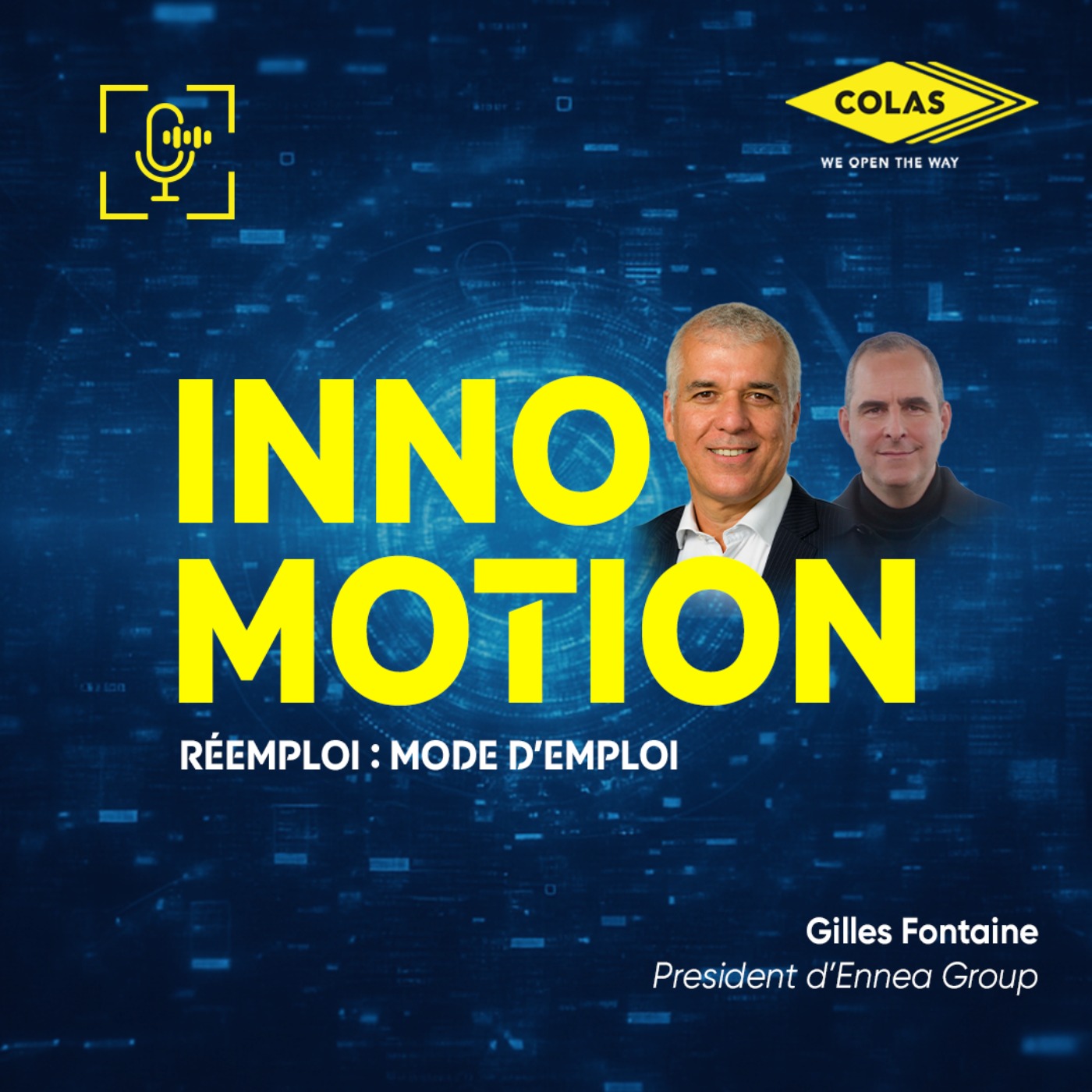 COLAS
WE OPEN THE WAY

INNO
MOTION

RÉEMPLOI : MODE D'EMPLOI

Gilles Fontaine
President d'Ennea Group